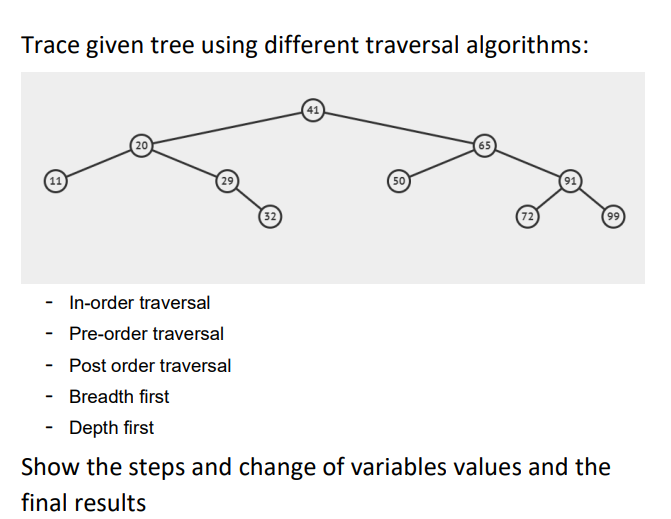 Trace given tree using different traversal algorithms:

41
20
65
11
29
50
91
32
72
99

- In-order traversal
- Pre-order traversal
- Post order traversal
- Breadth first
- Depth first

Show the steps and change of variables values and the final results